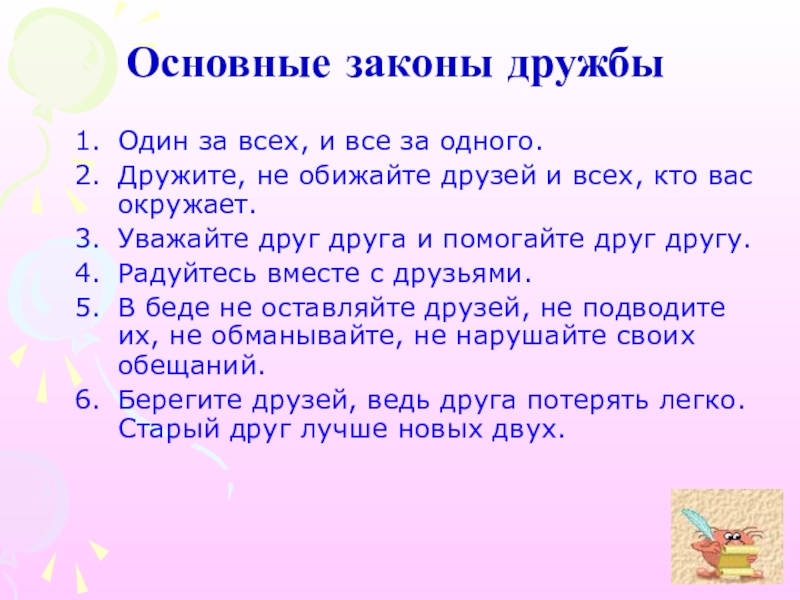 Основные законы дружбы

1. Один за всех, и все за одного.
2. Дружите, не обижайте друзей и всех, кто вас окружает.
3. Уважайте друг друга и помогайте друг другу.
4. Радуйтесь вместе с друзьями.
5. В беде не оставляйте друзей, не подводите их, не обманывайте, не нарушайте своих обещаний.
6. Берегите друзей, ведь друга потерять легко. Старый друг лучше новых двух.